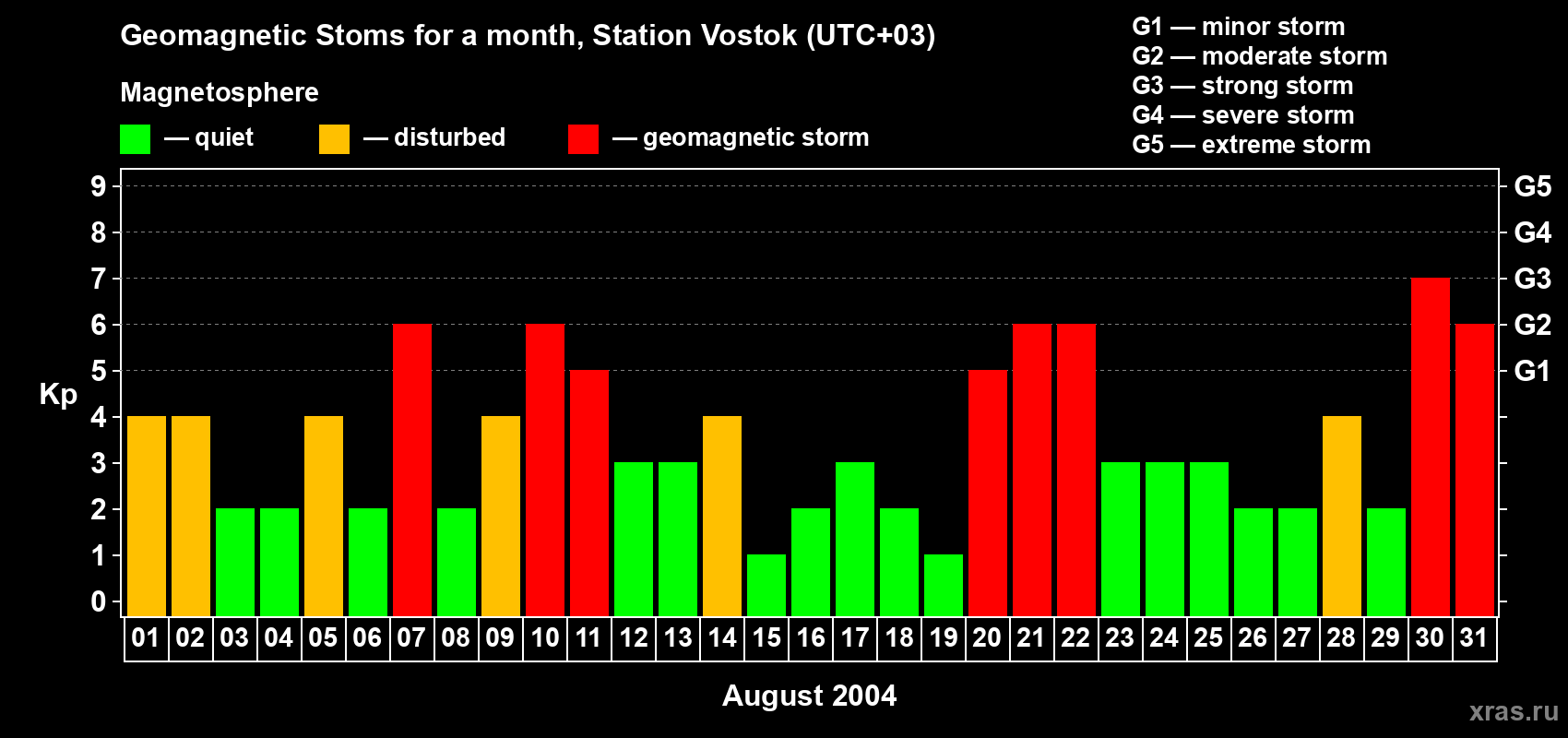 Geomagnetic Stoms for a month, Station Vostok (UTC+03)

Magnetosphere

— quiet — disturbed — geomagnetic storm

G1 — minor storm
G2 — moderate storm
G3 — strong storm
G4 — severe storm
G5 — extreme storm

Kp

9 8 7 6 5 4 3 2 1 0

G5 G4 G3 G2 G1

01 02 03 04 05 06 07 08 09 10 11 12 13 14 15 16 17 18 19 20 21 22 23 24 25 26 27 28 29 30 31

August 2004

xras.ru